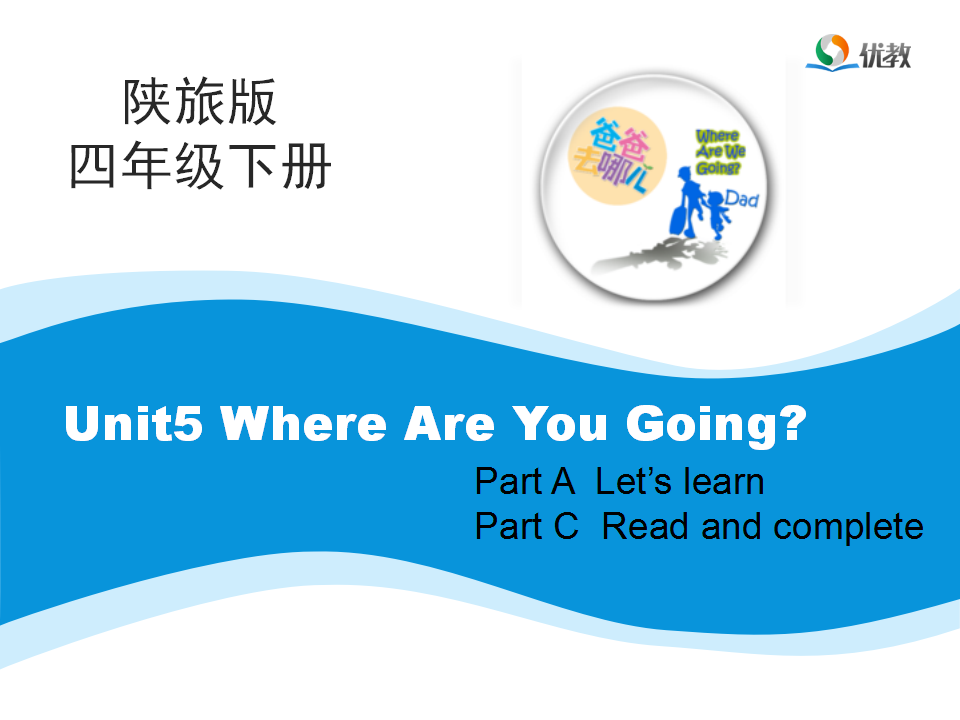 优教

陕旅版
四年级下册

爸爸去哪儿
Where Are We Going?
Dad

Unit5 Where Are You Going?
Part A Let’s learn
Part C Read and complete